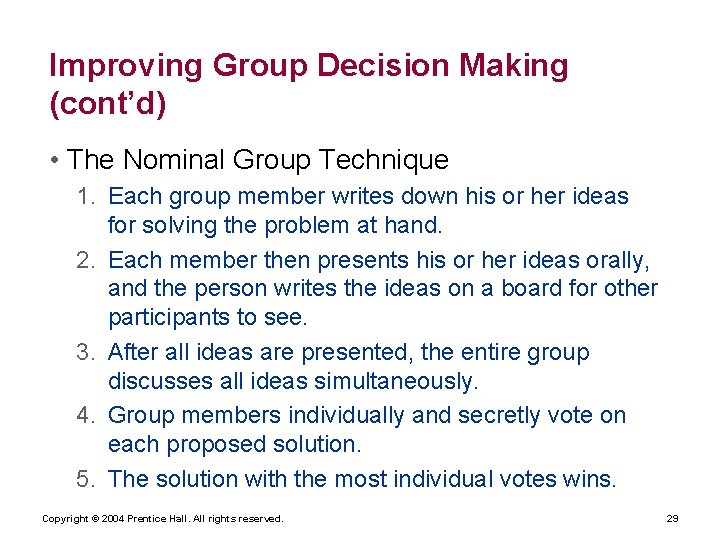 Improving Group Decision Making (cont'd)

• The Nominal Group Technique

1. Each group member writes down his or her ideas for solving the problem at hand.
2. Each member then presents his or her ideas orally, and the person writes the ideas on a board for other participants to see.
3. After all ideas are presented, the entire group discusses all ideas simultaneously.
4. Group members individually and secretly vote on each proposed solution.
5. The solution with the most individual votes wins.

Copyright © 2004 Prentice Hall. All rights reserved.

29